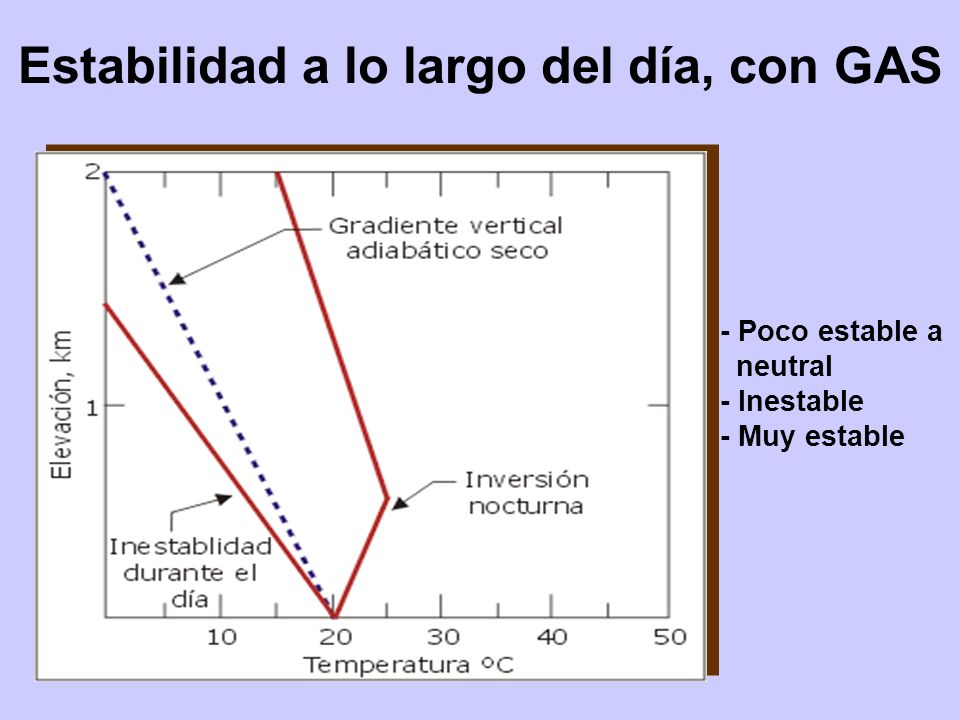 Estabilidad a lo largo del día, con GAS

2

1

Elevación, km

Gradiente vertical adiabático seco

Inversión nocturna

Inestablidad durante el día

10
20
30
40
50

Temperatura ºC

- Poco estable a neutral
- Inestable
- Muy estable